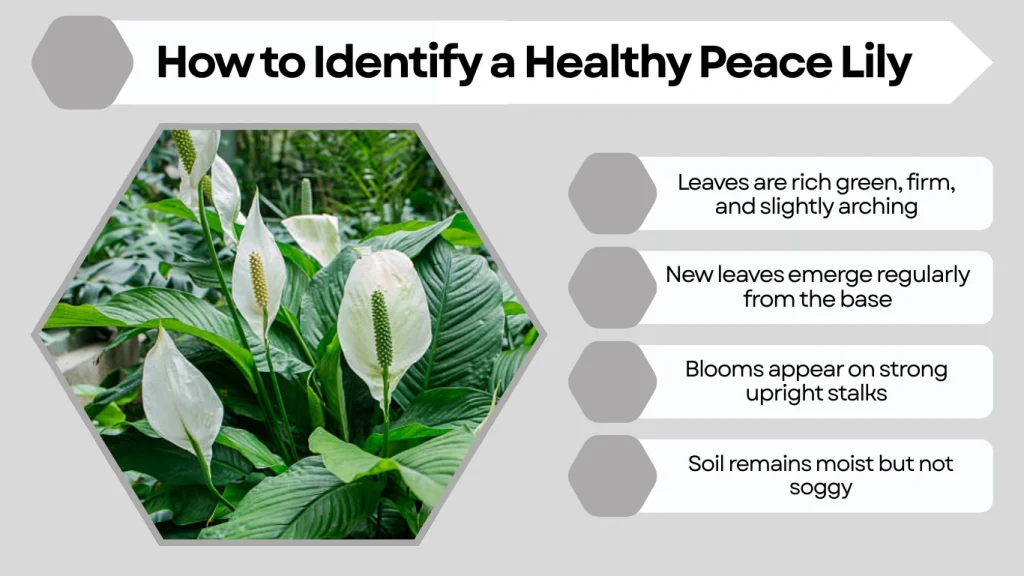 How to Identify a Healthy Peace Lily

Leaves are rich green, firm, and slightly arching

New leaves emerge regularly from the base

Blooms appear on strong upright stalks

Soil remains moist but not soggy